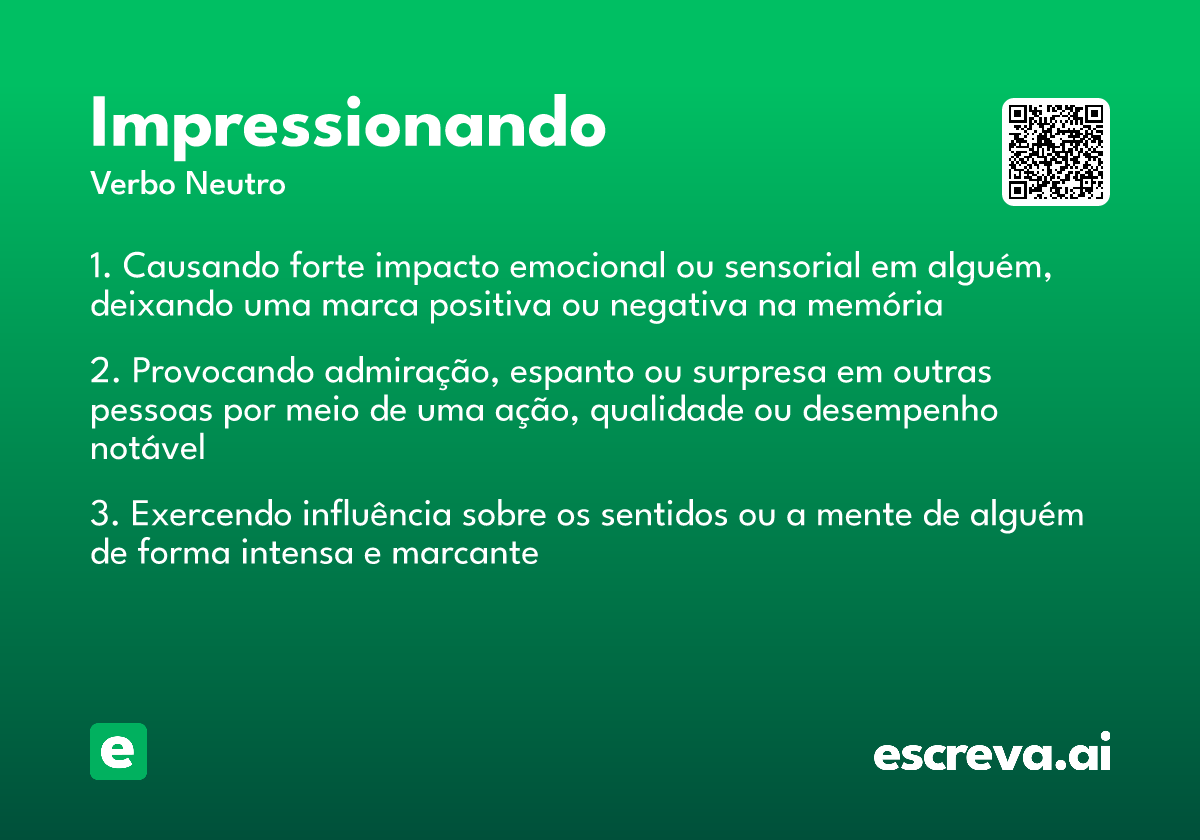 Impressionando
Verbo Neutro

1. Causando forte impacto emocional ou sensorial em alguém, deixando uma marca positiva ou negativa na memória

2. Provocando admiração, espanto ou surpresa em outras pessoas por meio de uma ação, qualidade ou desempenho notável

3. Exercendo influência sobre os sentidos ou a mente de alguém de forma intensa e marcante

e

escreva.ai